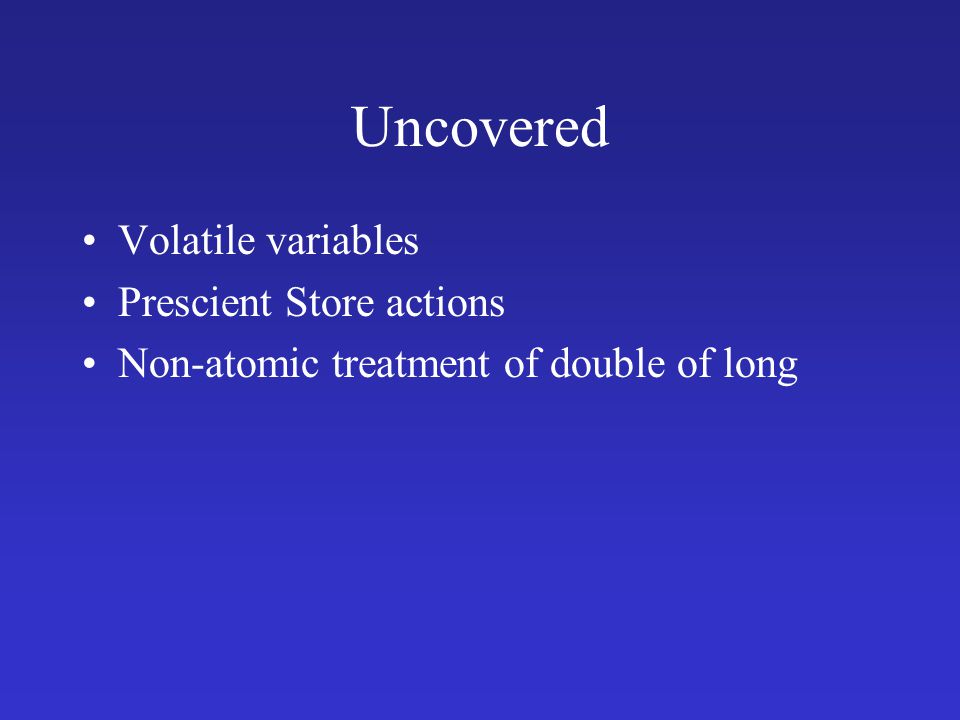 Uncovered

• Volatile variables
• Prescient Store actions
• Non-atomic treatment of double of long